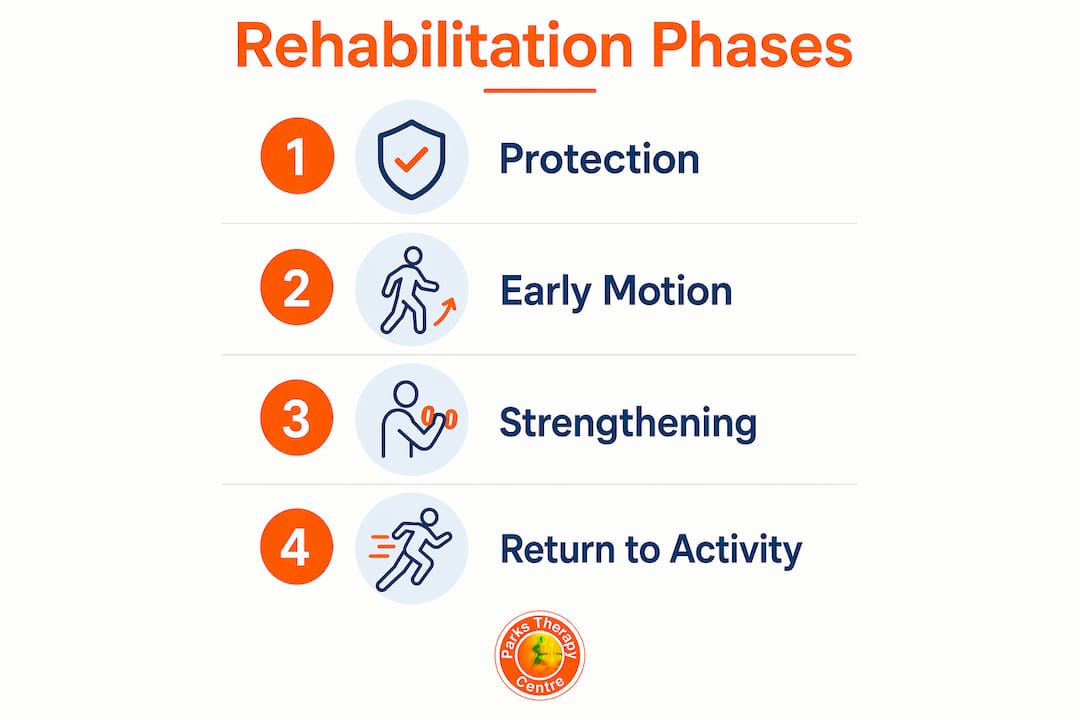 Rehabilitation Phases

1 Protection

2 Early Motion

3 Strengthening

4 Return to Activity

Parks Therapy Centre